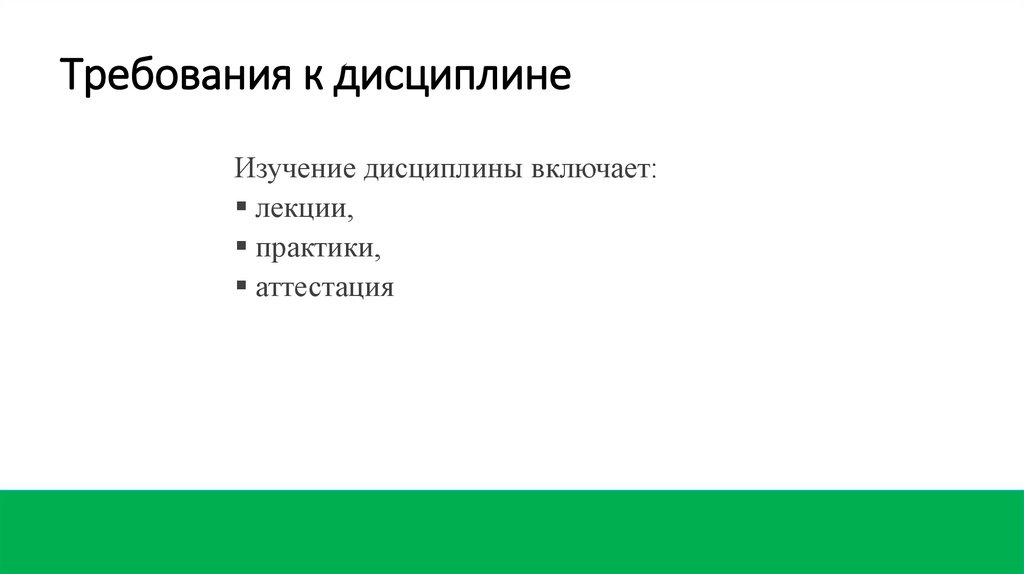 Требования к дисциплине

Изучение дисциплины включает:
▪ лекции,
▪ практики,
▪ аттестация